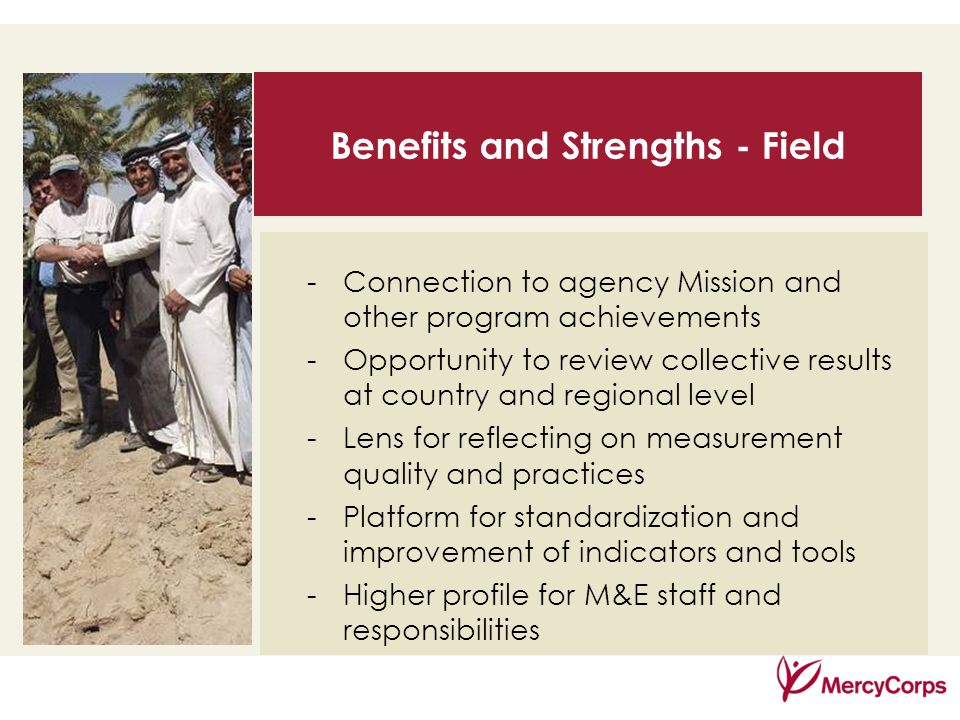 Benefits and Strengths - Field

- Connection to agency Mission and other program achievements
- Opportunity to review collective results at country and regional level
- Lens for reflecting on measurement quality and practices
- Platform for standardization and improvement of indicators and tools
- Higher profile for M&E staff and responsibilities

MercyCorps